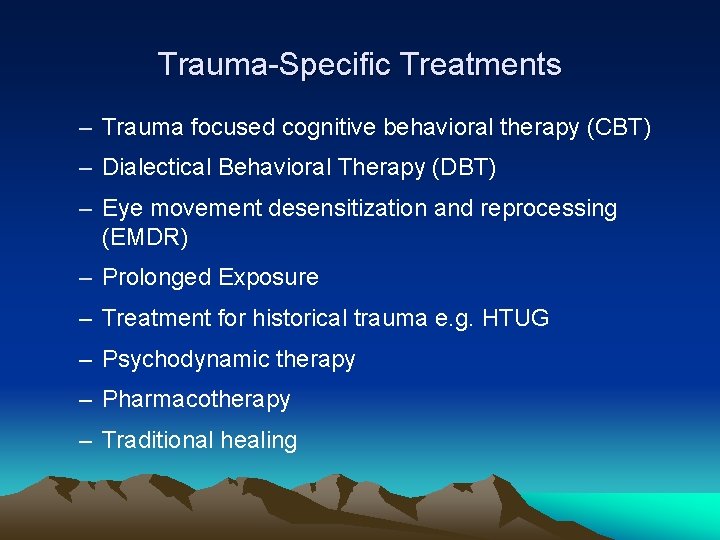 Trauma-Specific Treatments

– Trauma focused cognitive behavioral therapy (CBT)
– Dialectical Behavioral Therapy (DBT)
– Eye movement desensitization and reprocessing (EMDR)
– Prolonged Exposure
– Treatment for historical trauma e.g. HTUG
– Psychodynamic therapy
– Pharmacotherapy
– Traditional healing